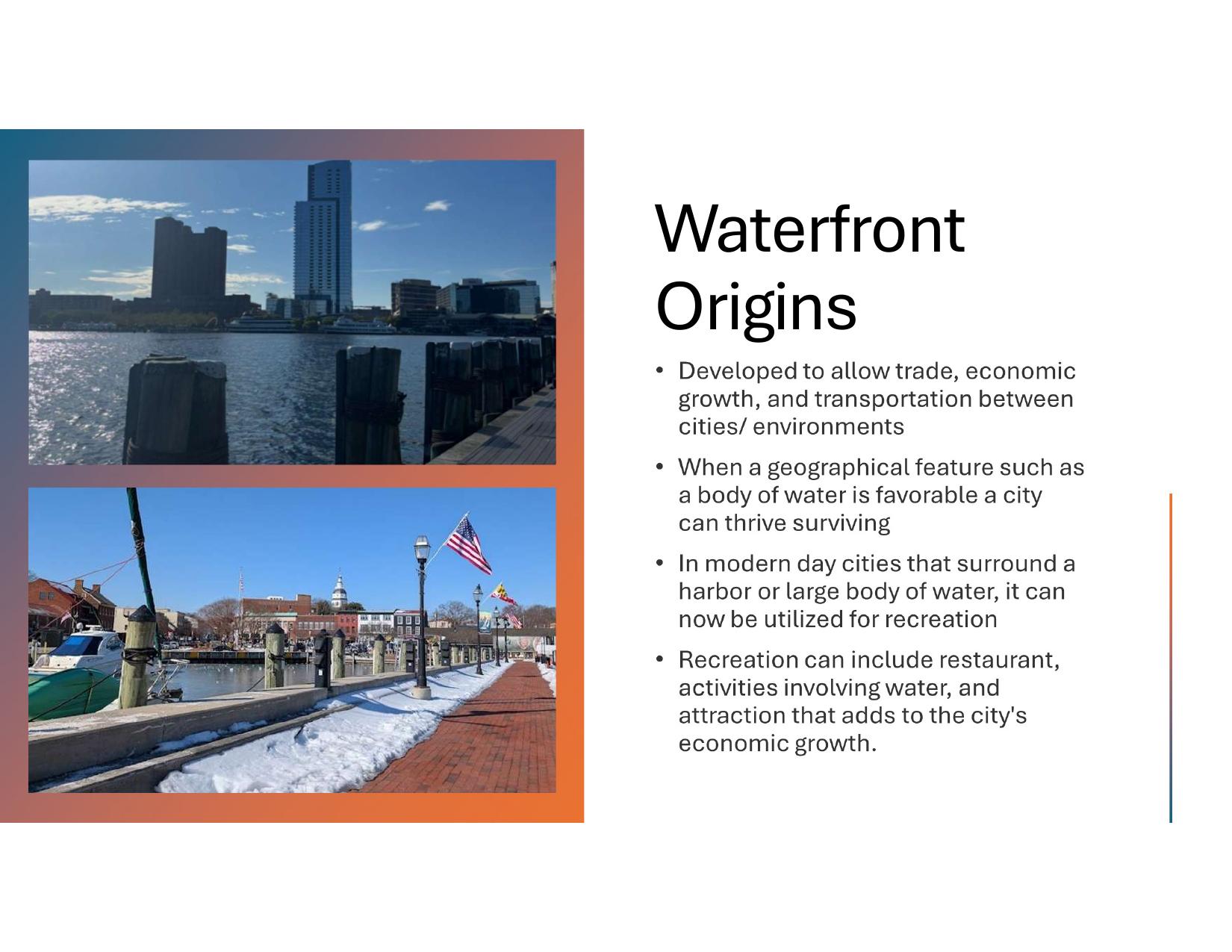 Waterfront Origins

• Developed to allow trade, economic growth, and transportation between cities/ environments

• When a geographical feature such as a body of water is favorable a city can thrive surviving

• In modern day cities that surround a harbor or large body of water, it can now be utilized for recreation

• Recreation can include restaurant, activities involving water, and attraction that adds to the city's economic growth.